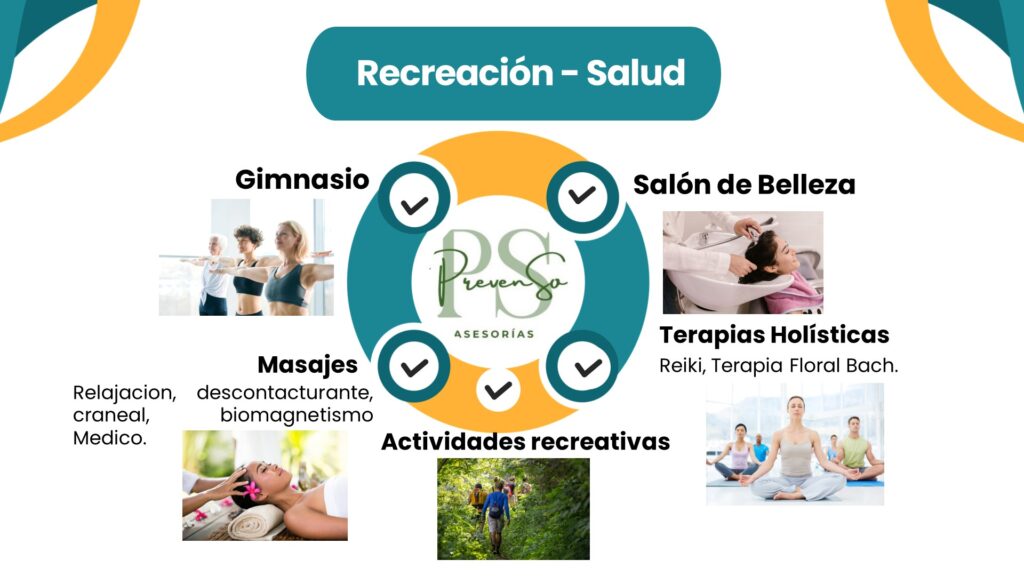 Recreación - Salud

Gimnasio

Salón de Belleza

PS
PrevenSo
ASESORÍAS

Terapias Holísticas
Reiki, Terapia Floral Bach.

Masajes
Relajacion, descontacturante, craneal, biomagnetismo Medico.

Actividades recreativas